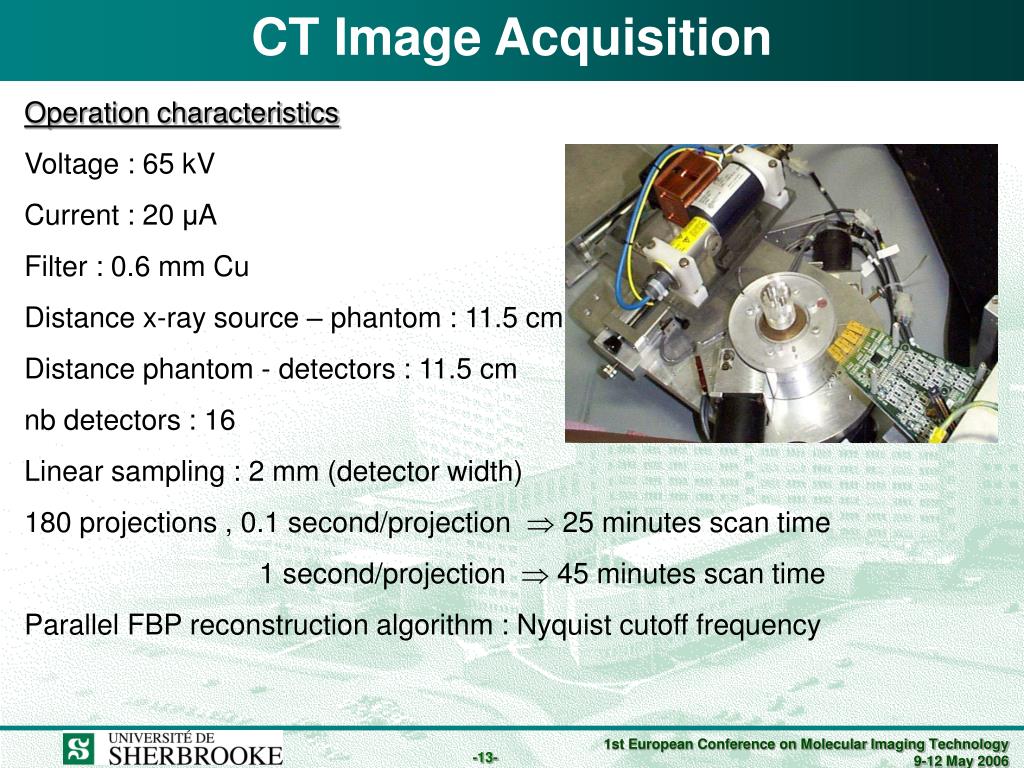 CT Image Acquisition

Operation characteristics

Voltage : 65 kV

Current : 20 μA

Filter : 0.6 mm Cu

Distance x-ray source – phantom : 11.5 cm

Distance phantom - detectors : 11.5 cm

nb detectors : 16

Linear sampling : 2 mm (detector width)

180 projections , 0.1 second/projection $\Rightarrow$ 25 minutes scan time

1 second/projection $\Rightarrow$ 45 minutes scan time

Parallel FBP reconstruction algorithm : Nyquist cutoff frequency

UNIVERSITÉ DE SHERBROOKE

-13-

1st European Conference on Molecular Imaging Technology
9-12 May 2006